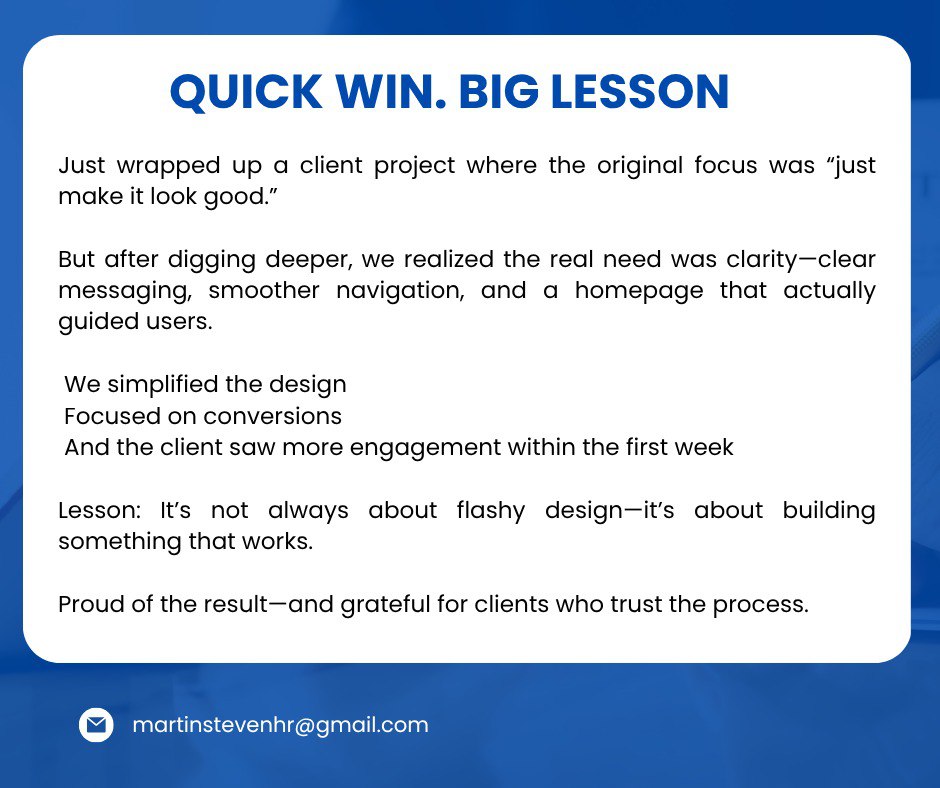 QUICK WIN. BIG LESSON

Just wrapped up a client project where the original focus was “just make it look good.”

But after digging deeper, we realized the real need was clarity—clear messaging, smoother navigation, and a homepage that actually guided users.

We simplified the design
Focused on conversions
And the client saw more engagement within the first week

Lesson: It’s not always about flashy design—it’s about building something that works.

Proud of the result—and grateful for clients who trust the process.

martinstevenhr@gmail.com